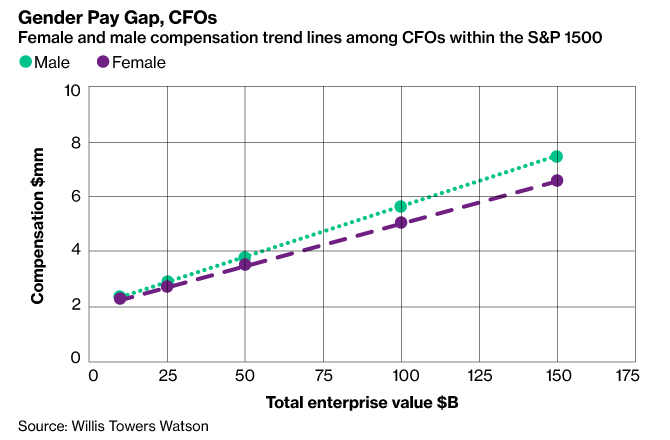 Gender Pay Gap, CFOs
Female and male compensation trend lines among CFOs within the S&P 1500

Male Female

10
8
6
4
2
0

Compensation $mm

0 25 50 75 100 125 150 175

Total enterprise value $B

Source: Willis Towers Watson